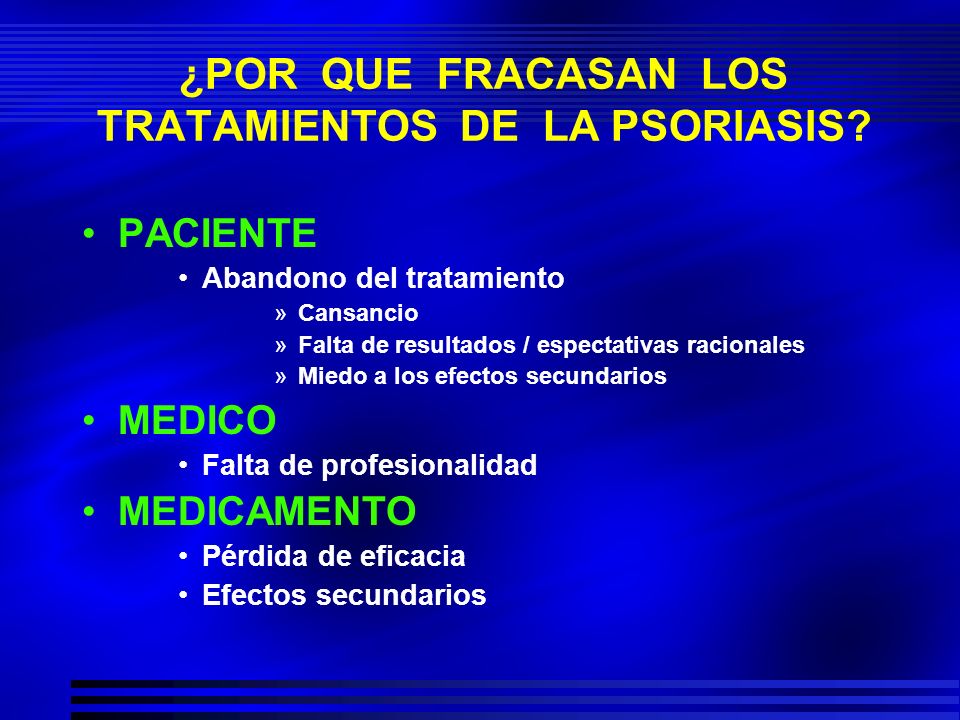 ¿POR QUE FRACASAN LOS TRATAMIENTOS DE LA PSORIASIS?

• PACIENTE
  • Abandono del tratamiento
    » Cansancio
    » Falta de resultados / espectativas racionales
    » Miedo a los efectos secundarios
• MEDICO
  • Falta de profesionalidad
• MEDICAMENTO
  • Pérdida de eficacia
  • Efectos secundarios